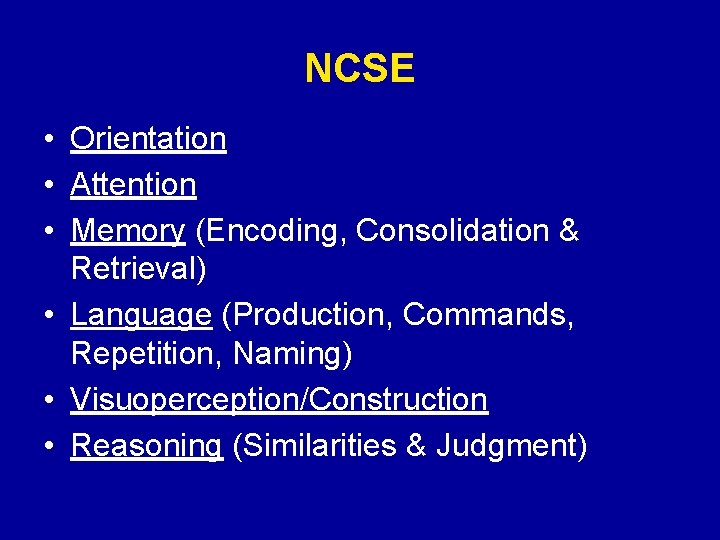 NCSE

• Orientation
• Attention
• Memory (Encoding, Consolidation & Retrieval)
• Language (Production, Commands, Repetition, Naming)
• Visuoperception/Construction
• Reasoning (Similarities & Judgment)